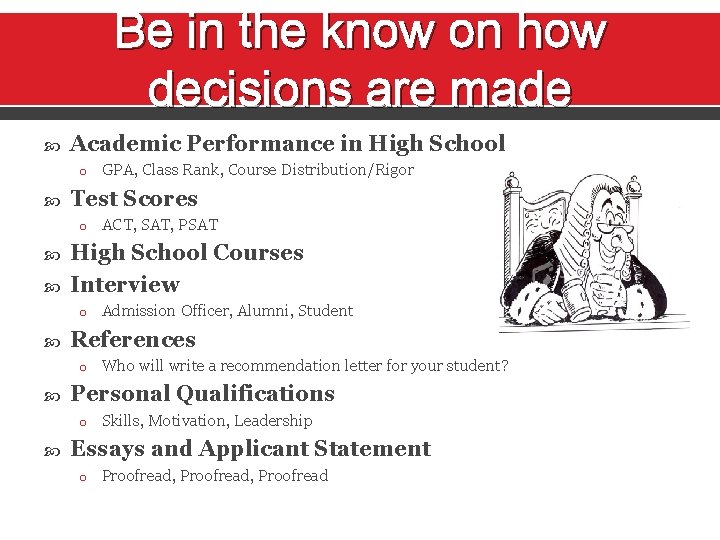 Be in the know on how decisions are made

Academic Performance in High School
GPA, Class Rank, Course Distribution/Rigor
Test Scores
ACT, SAT, PSAT
High School Courses
Interview
Admission Officer, Alumni, Student
References
Who will write a recommendation letter for your student?
Personal Qualifications
Skills, Motivation, Leadership
Essays and Applicant Statement
Proofread, Proofread, Proofread